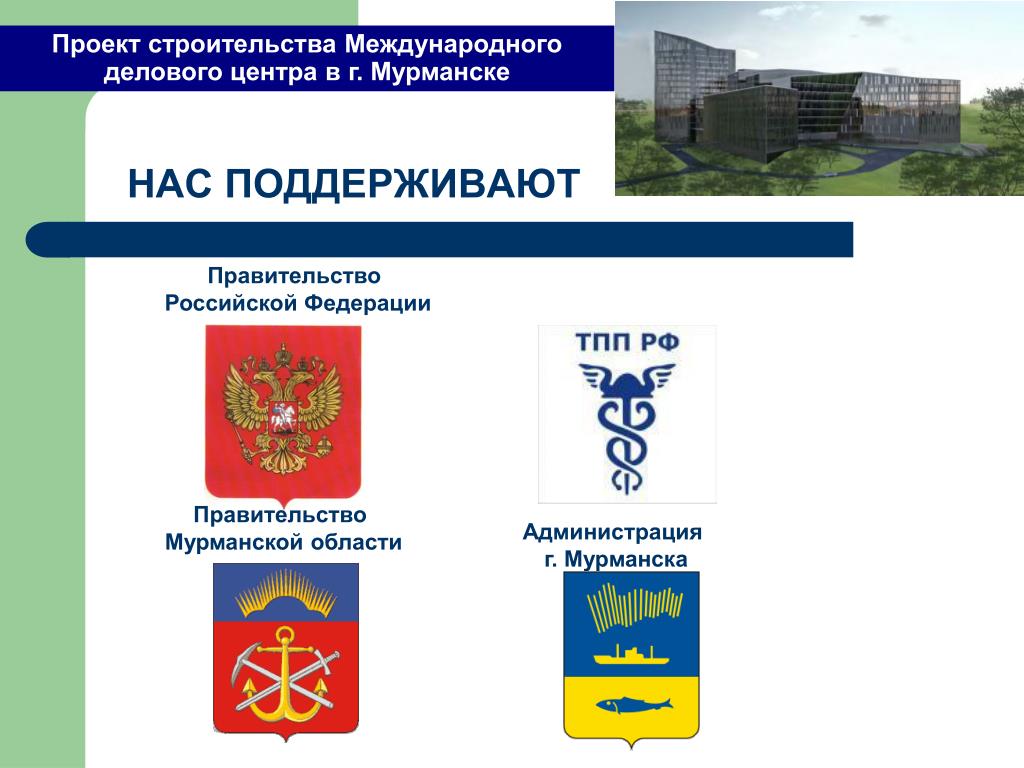 Проект строительства Международного делового центра в г. Мурманске

НАС ПОДДЕРЖИВАЮТ

Правительство Российской Федерации

ТПП РФ

Правительство Мурманской области

Администрация г. Мурманска